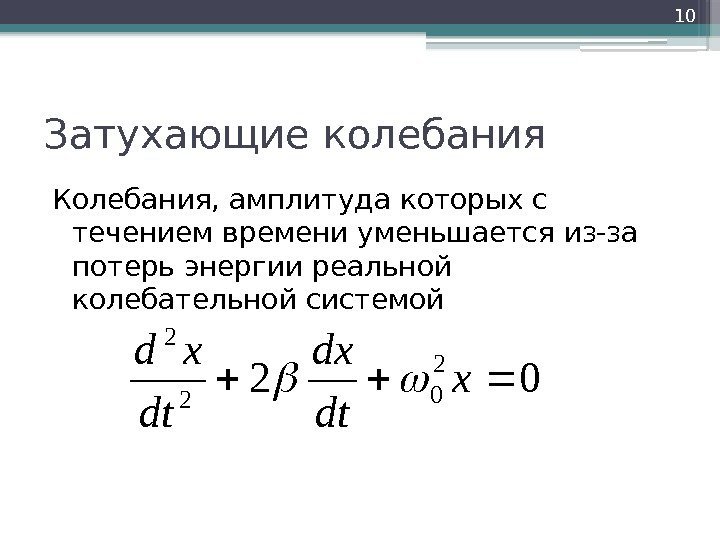 10

Затухающие колебания

Колебания, амплитуда которых с течением времени уменьшается из-за потерь энергии реальной колебательной системой

$\frac{d^2x}{dt^2} + 2\beta\frac{dx}{dt} + \omega_0^2 x = 0$